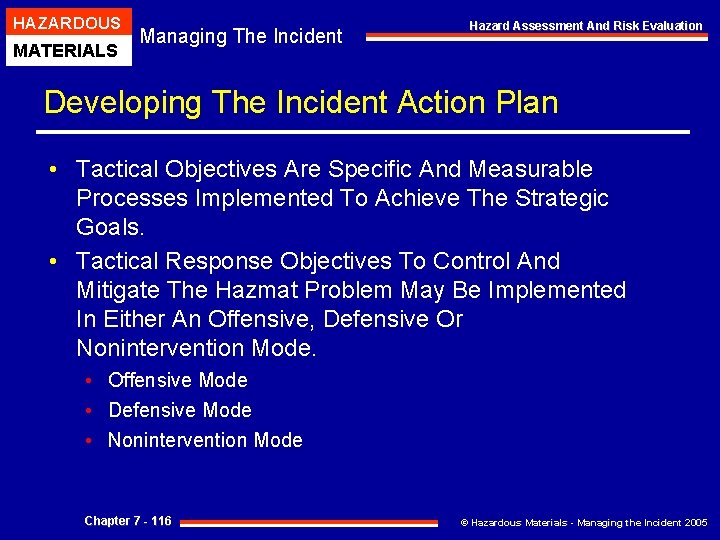 HAZARDOUS
MATERIALS

Managing The Incident

Hazard Assessment And Risk Evaluation

Developing The Incident Action Plan

• Tactical Objectives Are Specific And Measurable Processes Implemented To Achieve The Strategic Goals.

• Tactical Response Objectives To Control And Mitigate The Hazmat Problem May Be Implemented In Either An Offensive, Defensive Or Nonintervention Mode.

• Offensive Mode
• Defensive Mode
• Nonintervention Mode

Chapter 7 - 116

© Hazardous Materials - Managing the Incident 2005